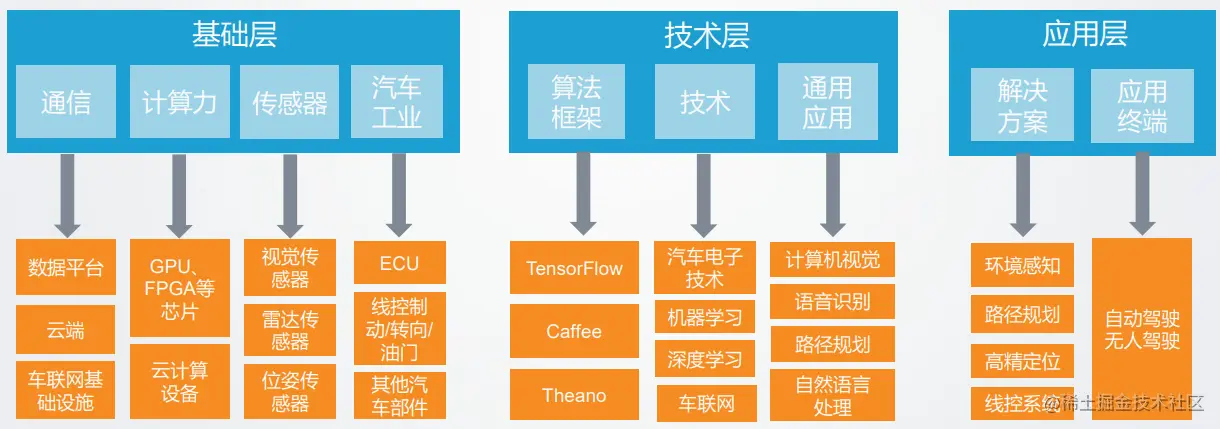 基础层

通信

计算力

传感器

汽车工业

数据平台

云端

车联网基础设施

GPU、FPGA等芯片

云计算设备

视觉传感器

雷达传感器

位姿传感器

ECU

线控制动/转向/油门

其他汽车部件

技术层

算法框架

技术

通用应用

TensorFlow

Caffee

Theano

汽车电子技术

机器学习

深度学习

车联网

计算机视觉

语音识别

路径规划

自然语言处理

应用层

解决方案

应用终端

环境感知

路径规划

高精定位

线控系统

自动驾驶无人驾驶

@稀土掘金技术社区